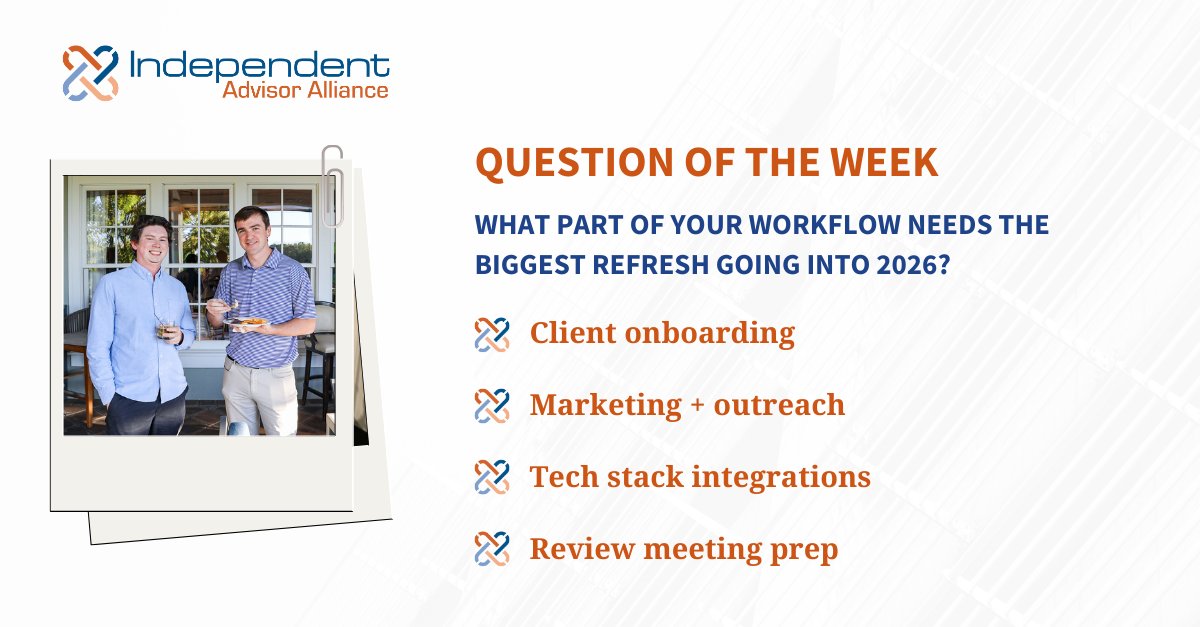 Independent
Advisor Alliance

QUESTION OF THE WEEK

WHAT PART OF YOUR WORKFLOW NEEDS THE BIGGEST REFRESH GOING INTO 2026?

Client onboarding

Marketing + outreach

Tech stack integrations

Review meeting prep